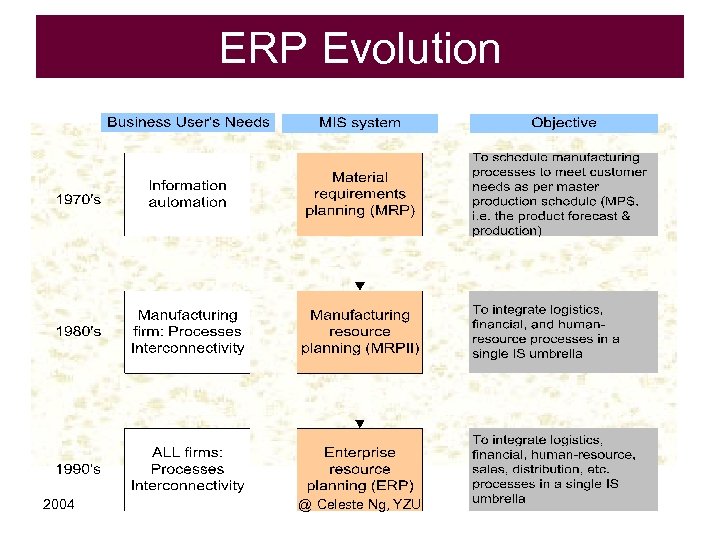 ERP Evolution

| | Business User's Needs | MIS system | Objective |
|---|---|---|---|
| 1970's | Information automation | Material requirements planning (MRP) | To schedule manufacturing processes to meet customer needs as per master production schedule (MPS, i.e. the product forecast & production) |
| 1980's | Manufacturing firm: Processes Interconnectivity | Manufacturing resource planning (MRPII) | To integrate logistics, financial, and human-resource processes in a single IS umbrella |
| 1990's | ALL firms: Processes Interconnectivity | Enterprise resource planning (ERP) | To integrate logistics, financial, human-resource, sales, distribution, etc. processes in a single IS umbrella |

2004

@ Celeste Ng, YZU